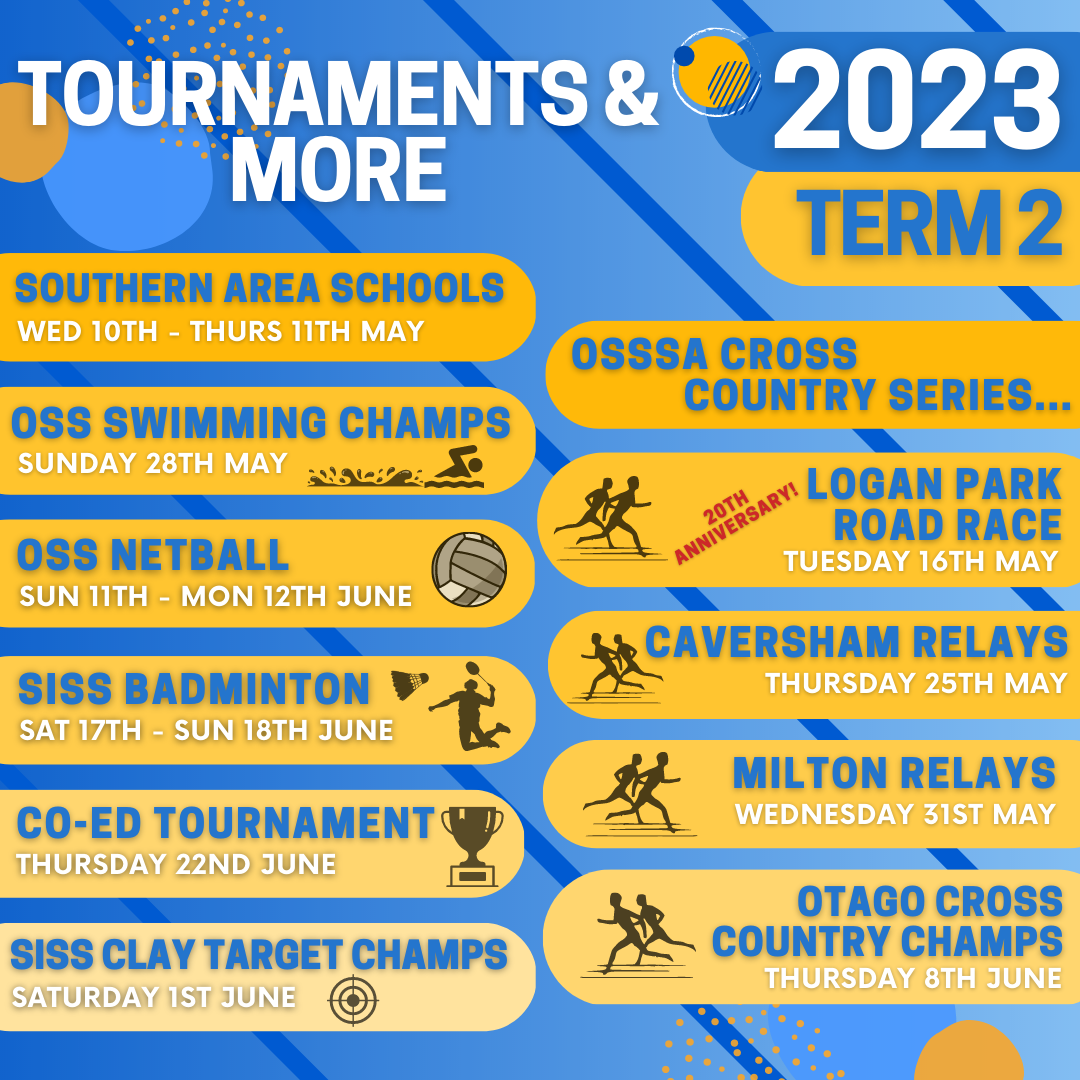 TOURNAMENTS & MORE

2023

TERM 2

SOUTHERN AREA SCHOOLS
WED 10TH - THURS 11TH MAY

OSS SWIMMING CHAMPS
SUNDAY 28TH MAY

OSS NETBALL
SUN 11TH - MON 12TH JUNE

SISS BADMINTON
SAT 17TH - SUN 18TH JUNE

CO-ED TOURNAMENT
THURSDAY 22ND JUNE

SISS CLAY TARGET CHAMPS
SATURDAY 1ST JUNE

OSSSA CROSS COUNTRY SERIES...

20TH ANNIVERSARY!
LOGAN PARK ROAD RACE
TUESDAY 16TH MAY

CAVERSHAM RELAYS
THURSDAY 25TH MAY

MILTON RELAYS
WEDNESDAY 31ST MAY

OTAGO CROSS COUNTRY CHAMPS
THURSDAY 8TH JUNE